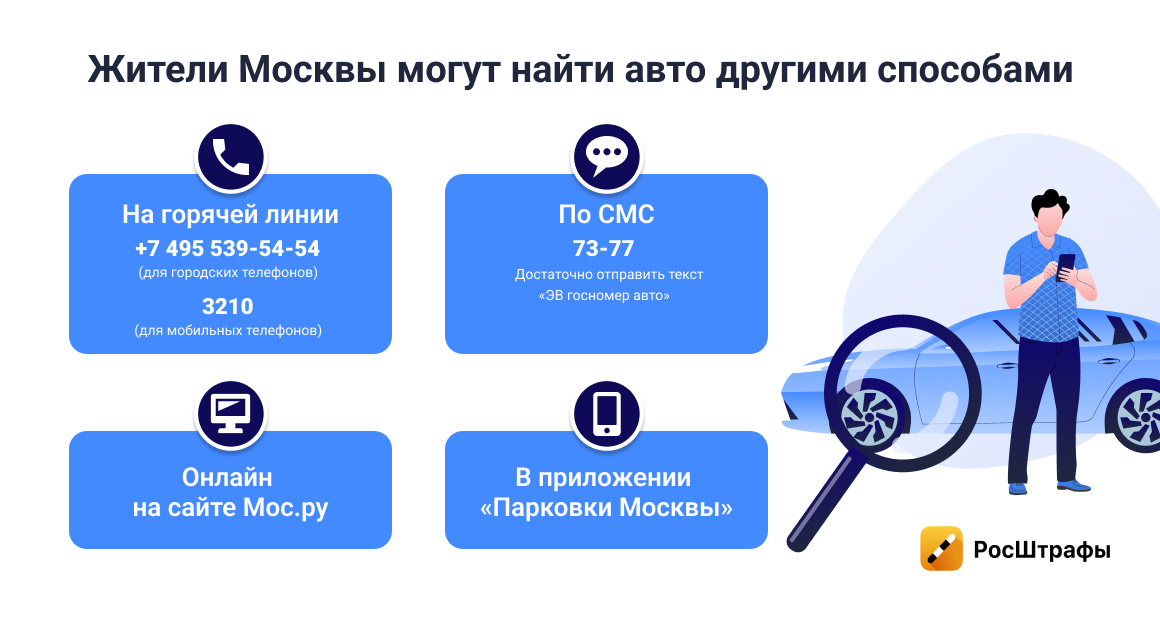 Жители Москвы могут найти авто другими способами

На горячей линии
+7 495 539-54-54
(для городских телефонов)
3210
(для мобильных телефонов)

По СМС
73-77
Достаточно отправить текст «ЭВ госномер авто»

Онлайн на сайте Мос.ру

В приложении «Парковки Москвы»

РосШтрафы